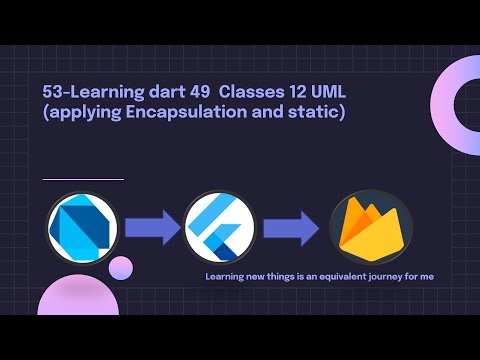 53-Learning dart 49  Classes 12 UML (applying Encapsulation and static)

Learning new things is an equivalent journey for me